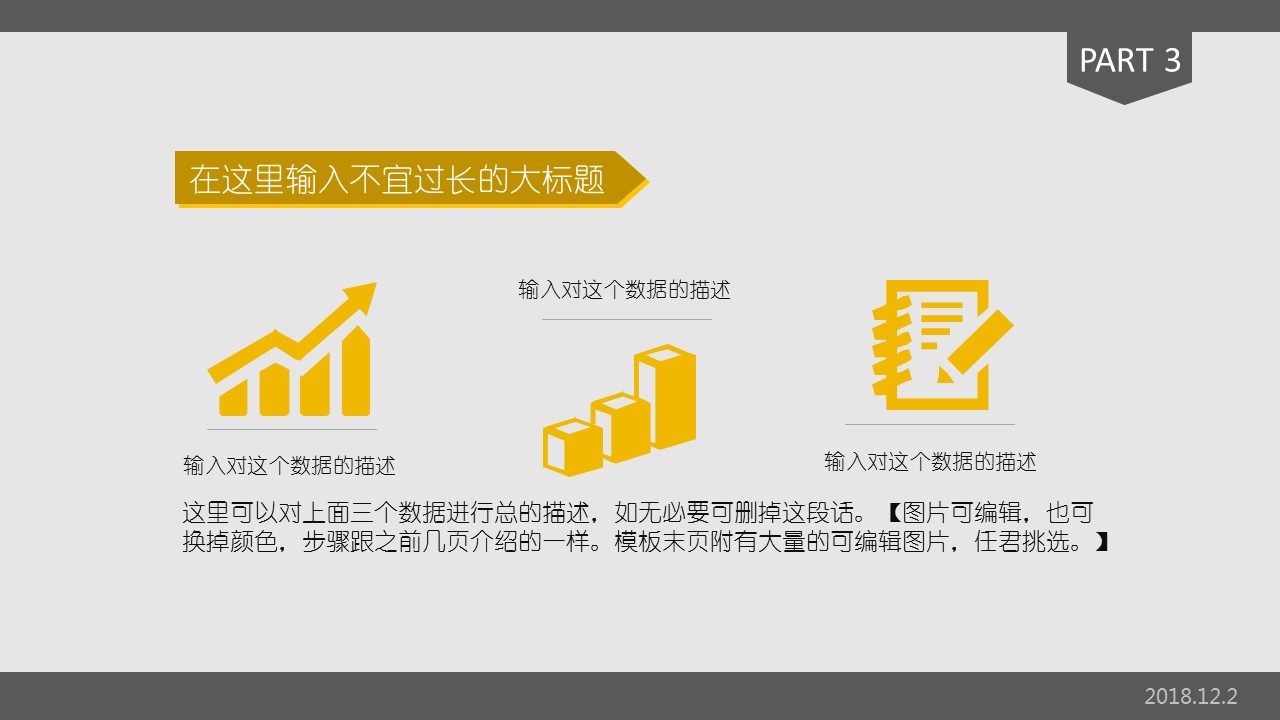 PART 3

在这里输入不宜过长的大标题

输入对这个数据的描述

输入对这个数据的描述

输入对这个数据的描述

这里可以对上面三个数据进行总的描述，如无必要可删掉这段话。【图片可编辑，也可换掉颜色，步骤跟之前几页介绍的一样。模板末页附有大量的可编辑图片，任君挑选。】

2018.12.2